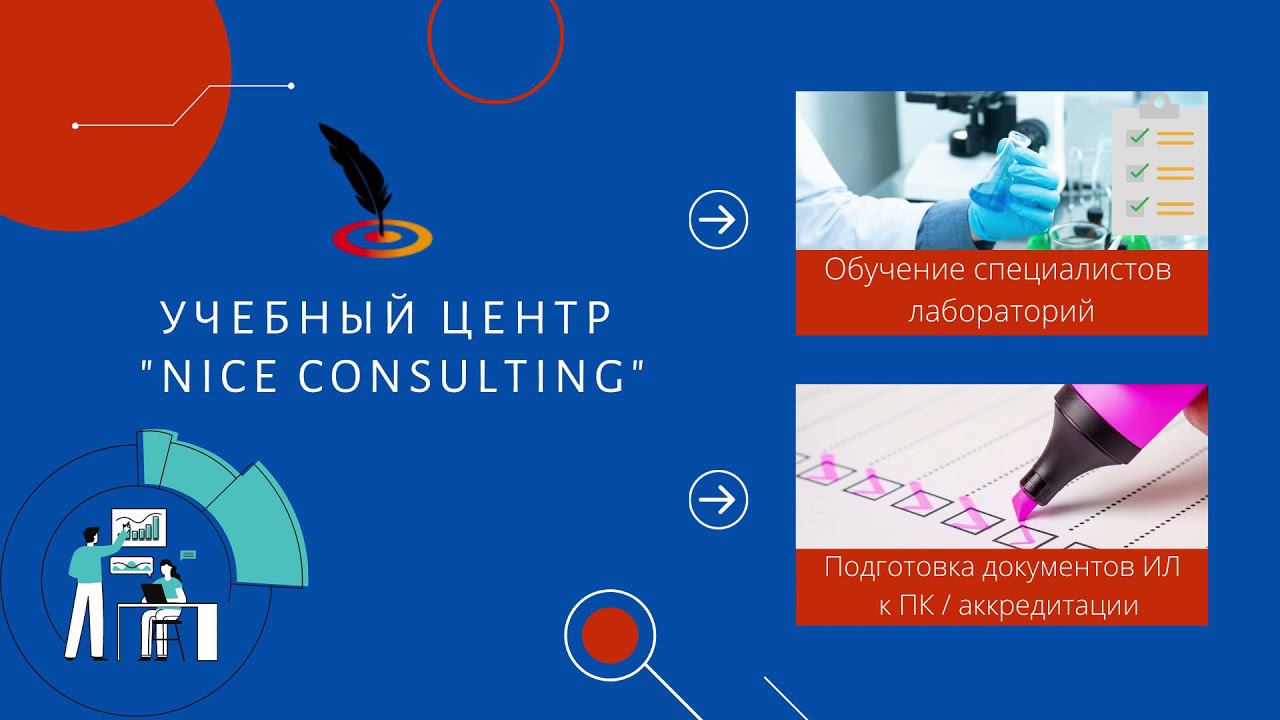 УЧЕБНЫЙ ЦЕНТР "NICE CONSULTING"

Обучение специалистов лабораторий

Подготовка документов ИЛ к ПК / аккредитации